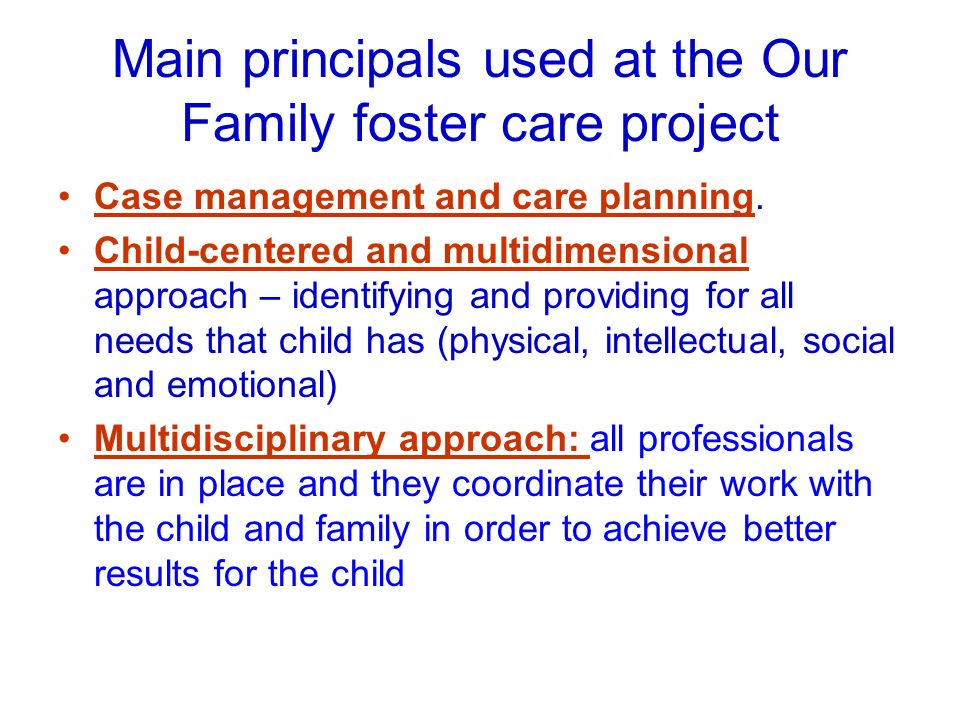 Main principals used at the Our Family foster care project

• Case management and care planning.

• Child-centered and multidimensional approach – identifying and providing for all needs that child has (physical, intellectual, social and emotional)

• Multidisciplinary approach: all professionals are in place and they coordinate their work with the child and family in order to achieve better results for the child